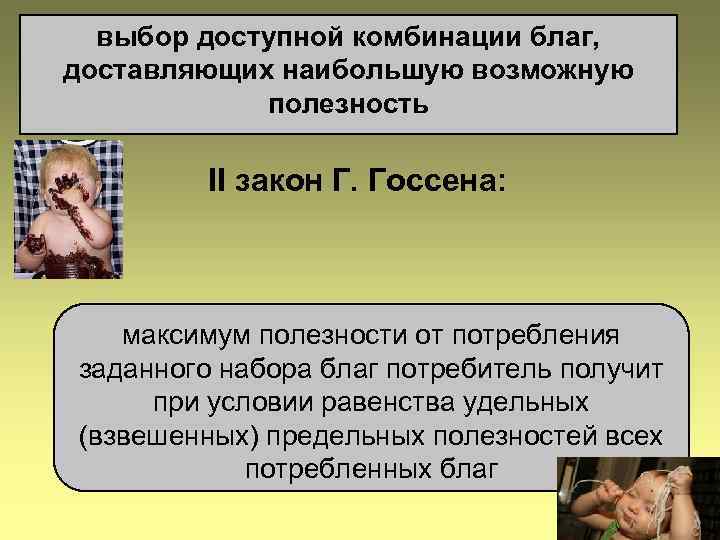 выбор доступной комбинации благ, доставляющих наибольшую возможную полезность

II закон Г. Госсена:

максимум полезности от потребления заданного набора благ потребитель получит при условии равенства удельных (взвешенных) предельных полезностей всех потребленных благ